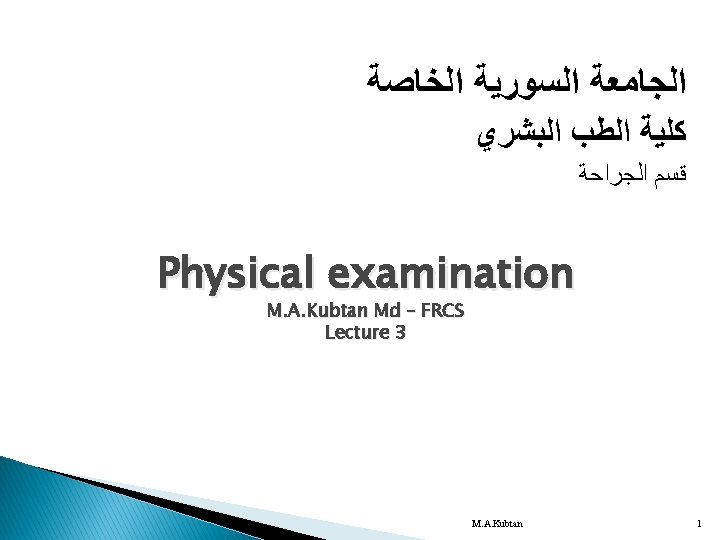 الجامعة السورية الخاصة
كلية الطب البشري
قسم الجراحة

Physical examination
M.A.Kubtan Md – FRCS
Lecture 3

M.A.Kubtan

1